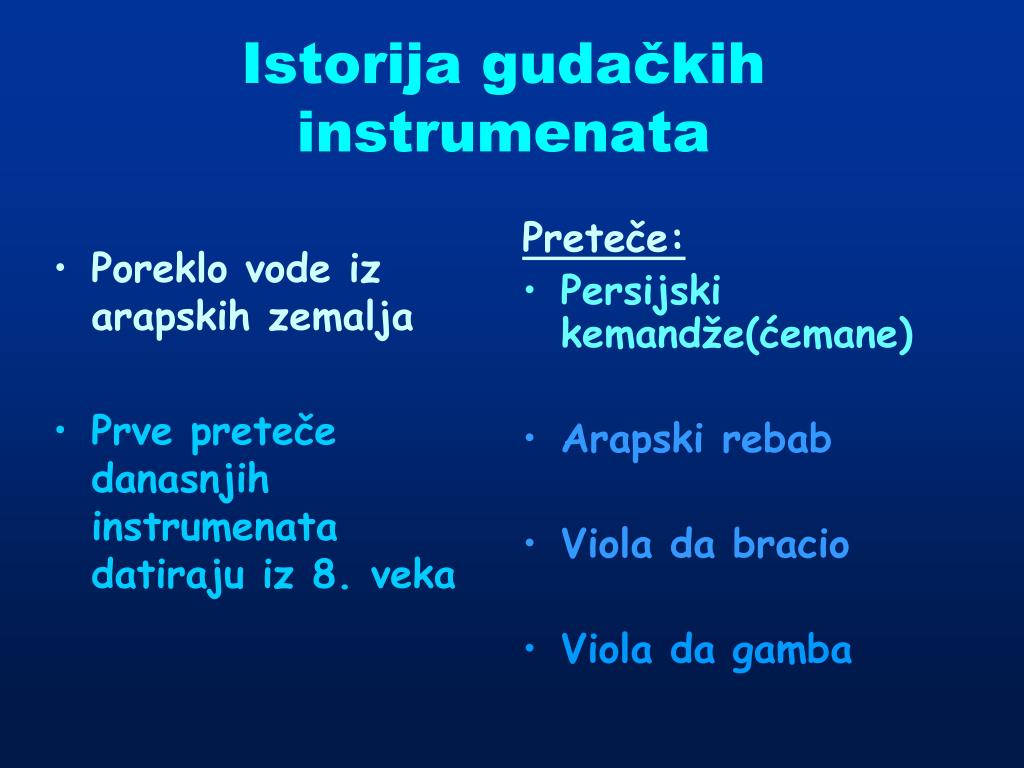 Istorija gudačkih instrumenata

• Poreklo vode iz arapskih zemalja

• Prve preteče danasnjih instrumenata datiraju iz 8. veka

Preteče:

• Persijski kemandže(ćemane)

• Arapski rebab

• Viola da bracio

• Viola da gamba